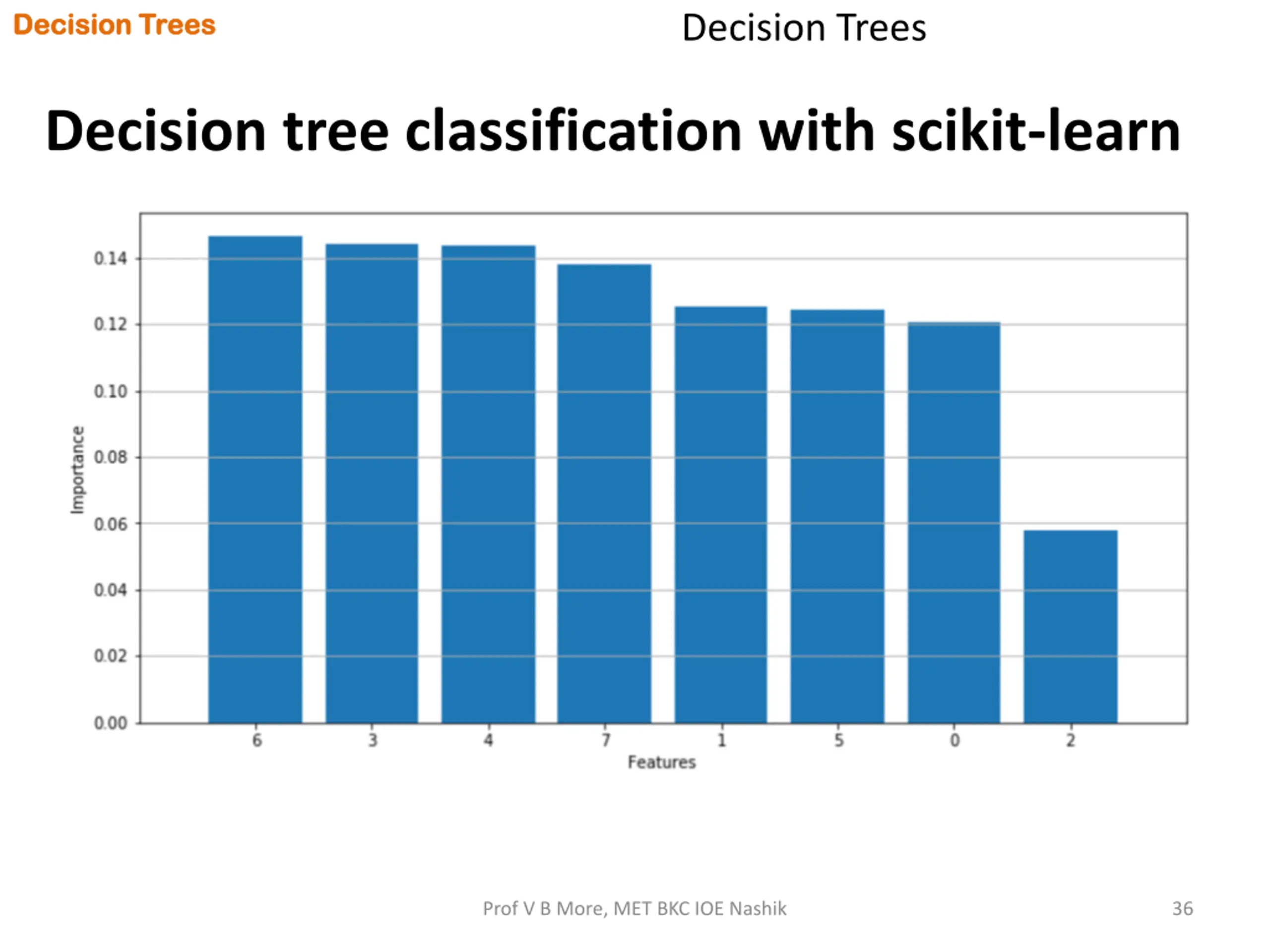 Decision Trees

Decision Trees

Decision tree classification with scikit-learn

0.14
0.12
0.10
0.08
0.06
0.04
0.02
0.00

Importance

6 3 4 7 1 5 0 2

Features

Prof V B More, MET BKC IOE Nashik

36